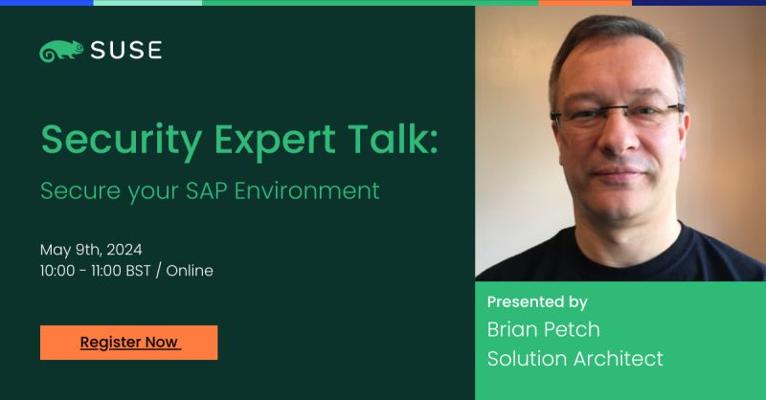 SUSE

Security Expert Talk:

Secure your SAP Environment

May 9th, 2024
10:00 - 11:00 BST / Online

Register Now

Presented by
Brian Petch
Solution Architect